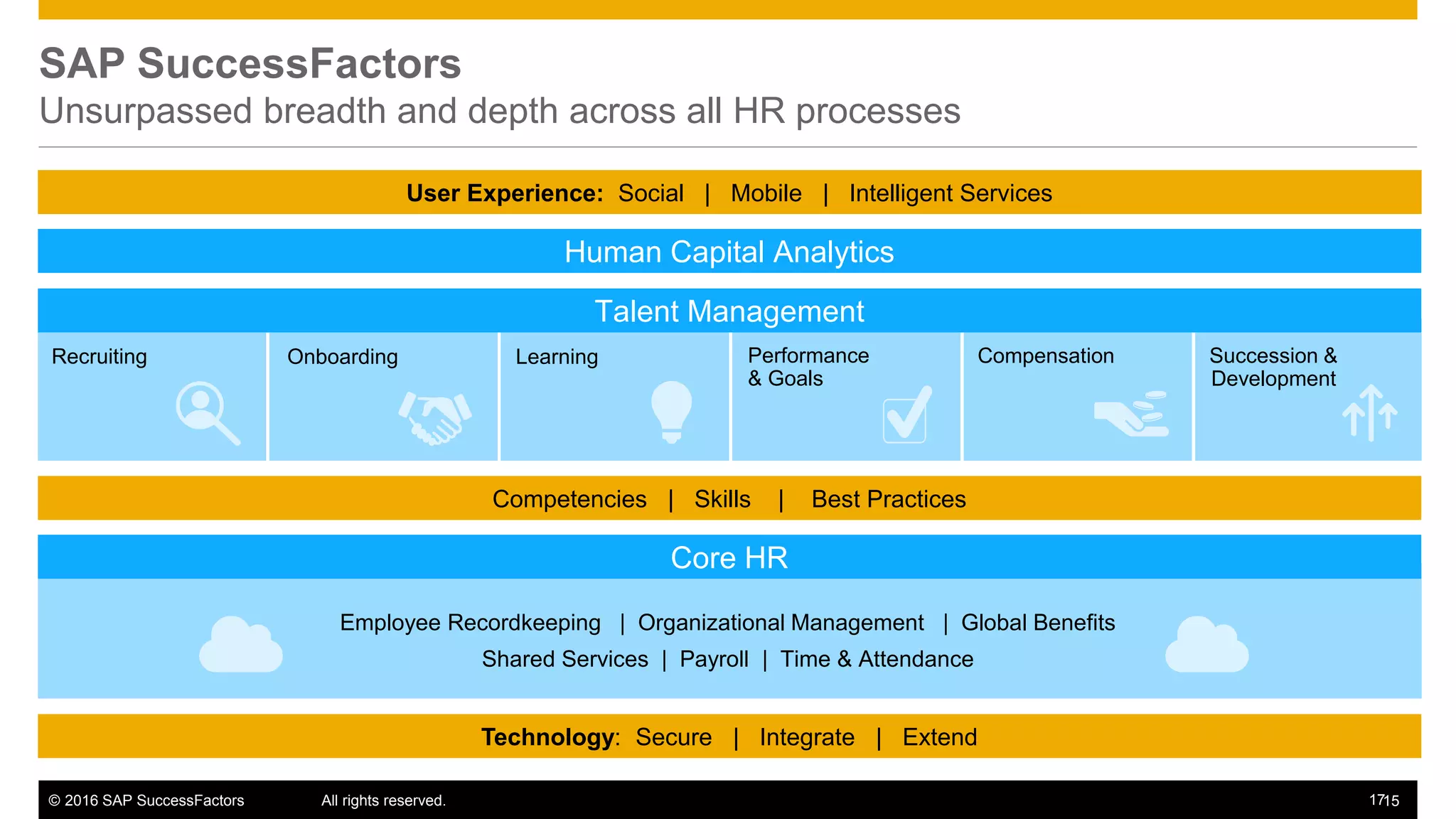 SAP SuccessFactors
Unsurpassed breadth and depth across all HR processes

User Experience: Social | Mobile | Intelligent Services

Human Capital Analytics

Talent Management

Recruiting

Onboarding

Learning

Performance & Goals

Compensation

Succession & Development

Competencies | Skills | Best Practices

Core HR

Employee Recordkeeping | Organizational Management | Global Benefits
Shared Services | Payroll | Time & Attendance

Technology: Secure | Integrate | Extend

© 2016 SAP SuccessFactors All rights reserved. 1715